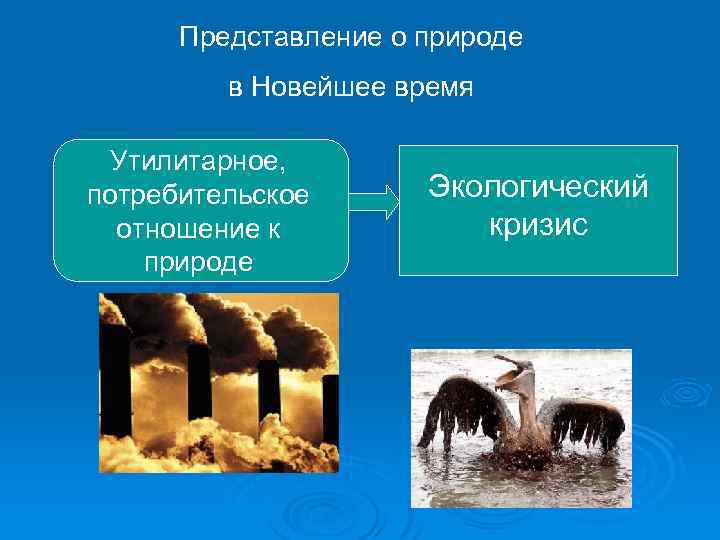 Представление о природе

в Новейшее время

Утилитарное, потребительское отношение к природе

Экологический кризис